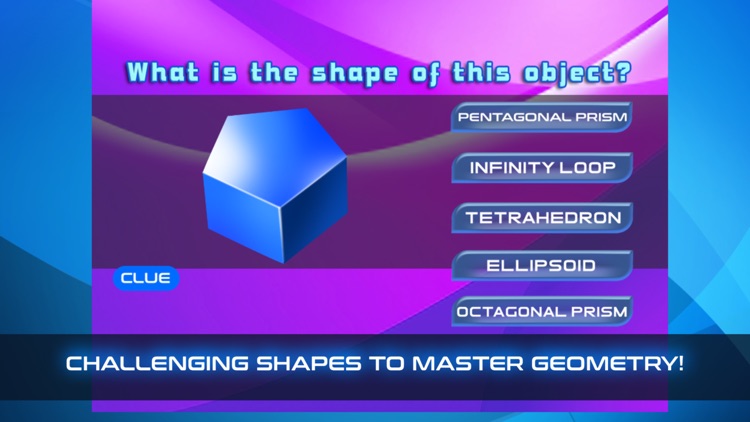 What is the shape of this object?

PENTAGONAL PRISM

INFINITY LOOP

TETRAHEDRON

ELLIPSOID

OCTAGONAL PRISM

CLUE

CHALLENGING SHAPES TO MASTER GEOMETRY!